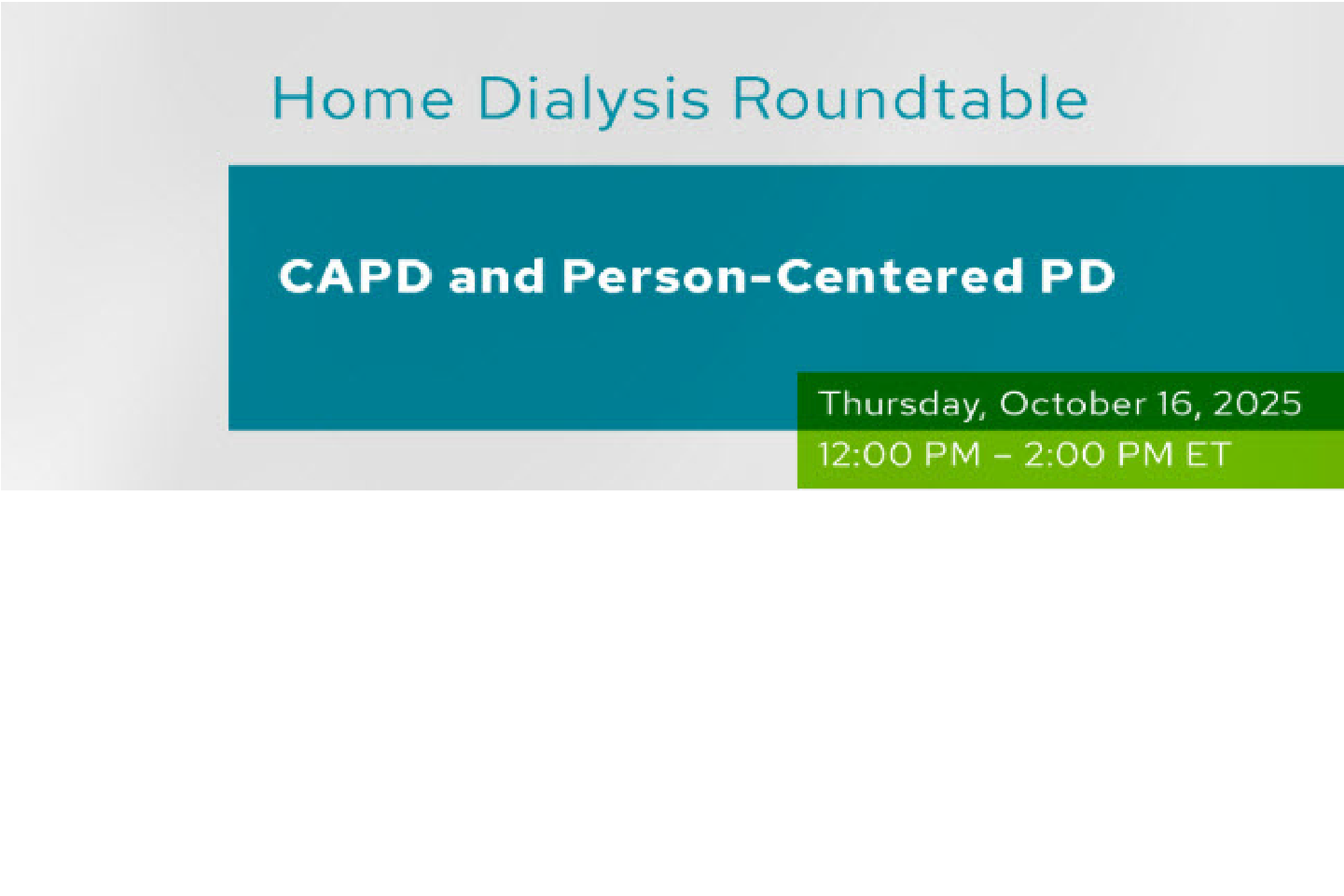 Home Dialysis Roundtable

CAPD and Person-Centered PD

Thursday, October 16, 2025
12:00 PM – 2:00 PM ET